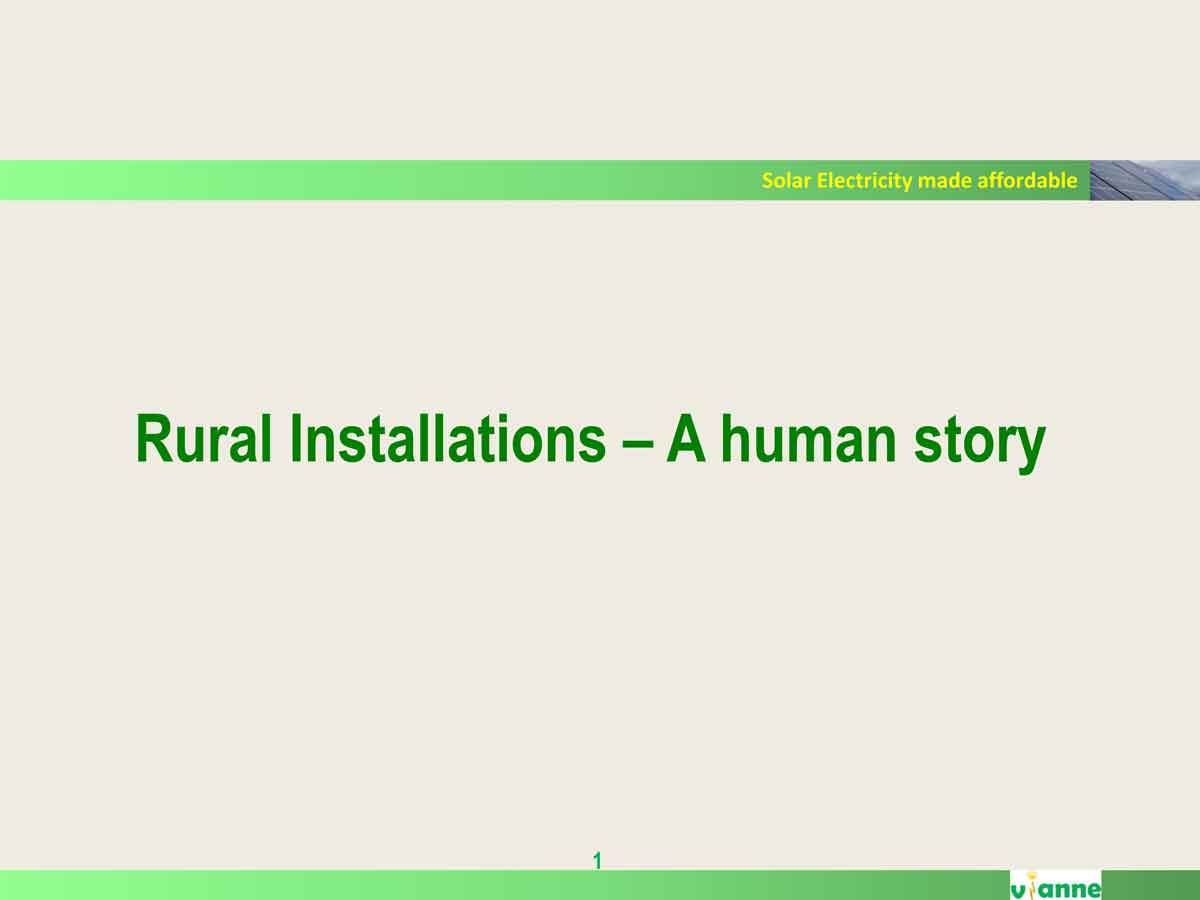 Solar Electricity made affordable

Rural Installations – A human story

1

vianne